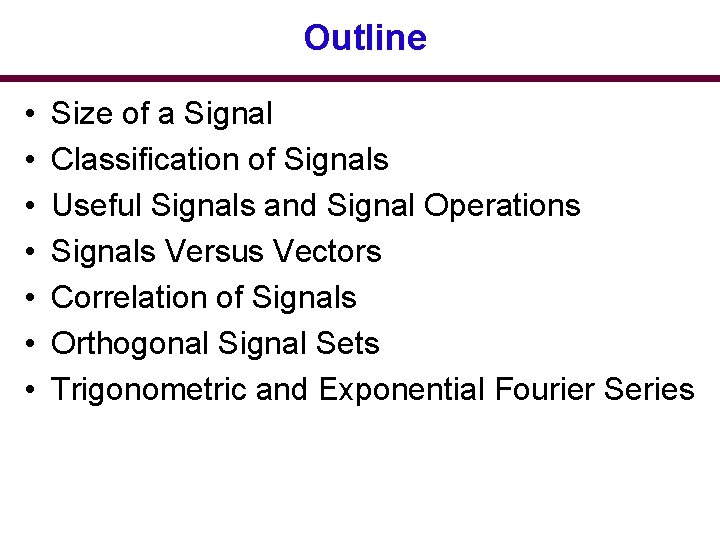 Outline

• Size of a Signal
• Classification of Signals
• Useful Signals and Signal Operations
• Signals Versus Vectors
• Correlation of Signals
• Orthogonal Signal Sets
• Trigonometric and Exponential Fourier Series